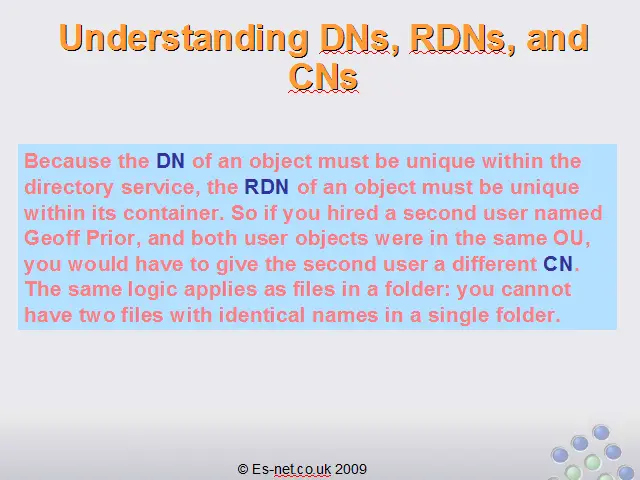 Understanding DNs, RDNs, and CNs

Because the DN of an object must be unique within the directory service, the RDN of an object must be unique within its container. So if you hired a second user named Geoff Prior, and both user objects were in the same OU, you would have to give the second user a different CN. The same logic applies as files in a folder: you cannot have two files with identical names in a single folder.

© Es-net.co.uk 2009